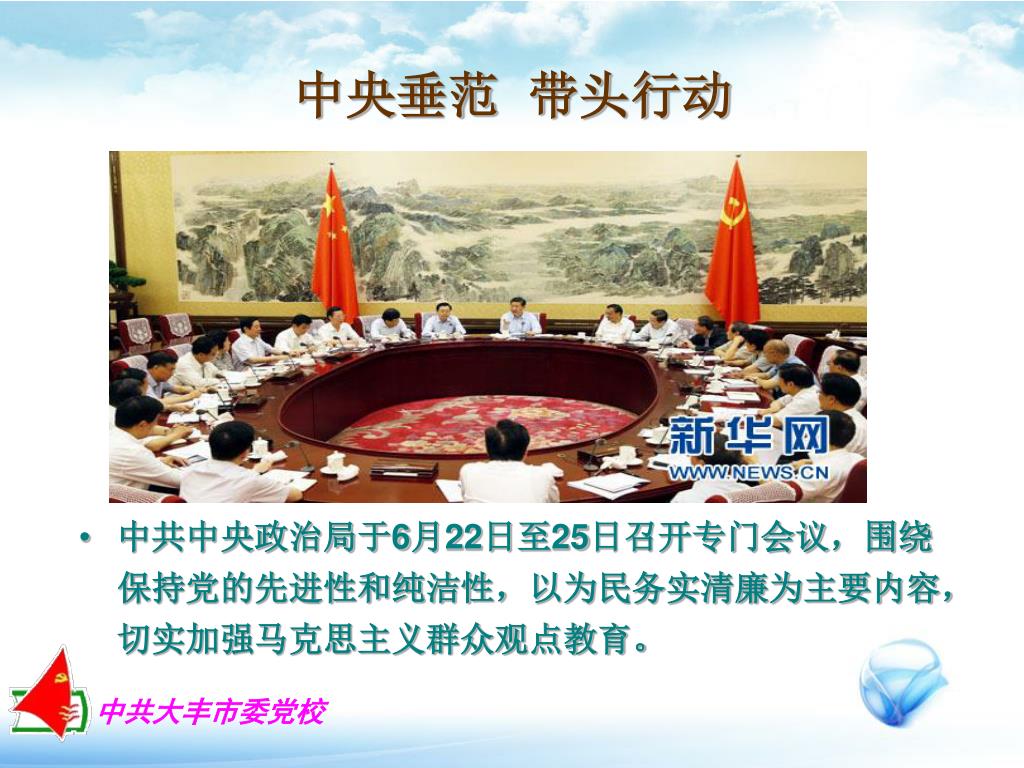 中央垂范 带头行动

新华网
WWW.NEWS.CN

• 中共中央政治局于6月22日至25日召开专门会议，围绕保持党的先进性和纯洁性，以为民务实清廉为主要内容，切实加强马克思主义群众观点教育。

中共大丰市委党校